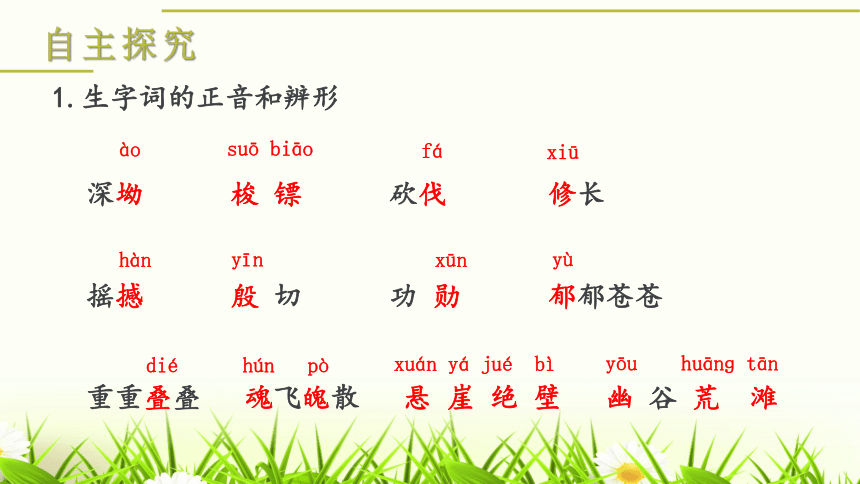 自主探究

1. 生字词的正音和辨形

ào suō biāo fá xiū

深坳 梭 镖 砍伐 修长

hàn yīn xūn yù

摇撼 殷 切 功 勋 郁郁苍苍

dié hún pò xuán yá jué bì yōu huāng tān

重重叠叠 魂飞魄散 悬 崖 绝 壁 幽 谷 荒 滩